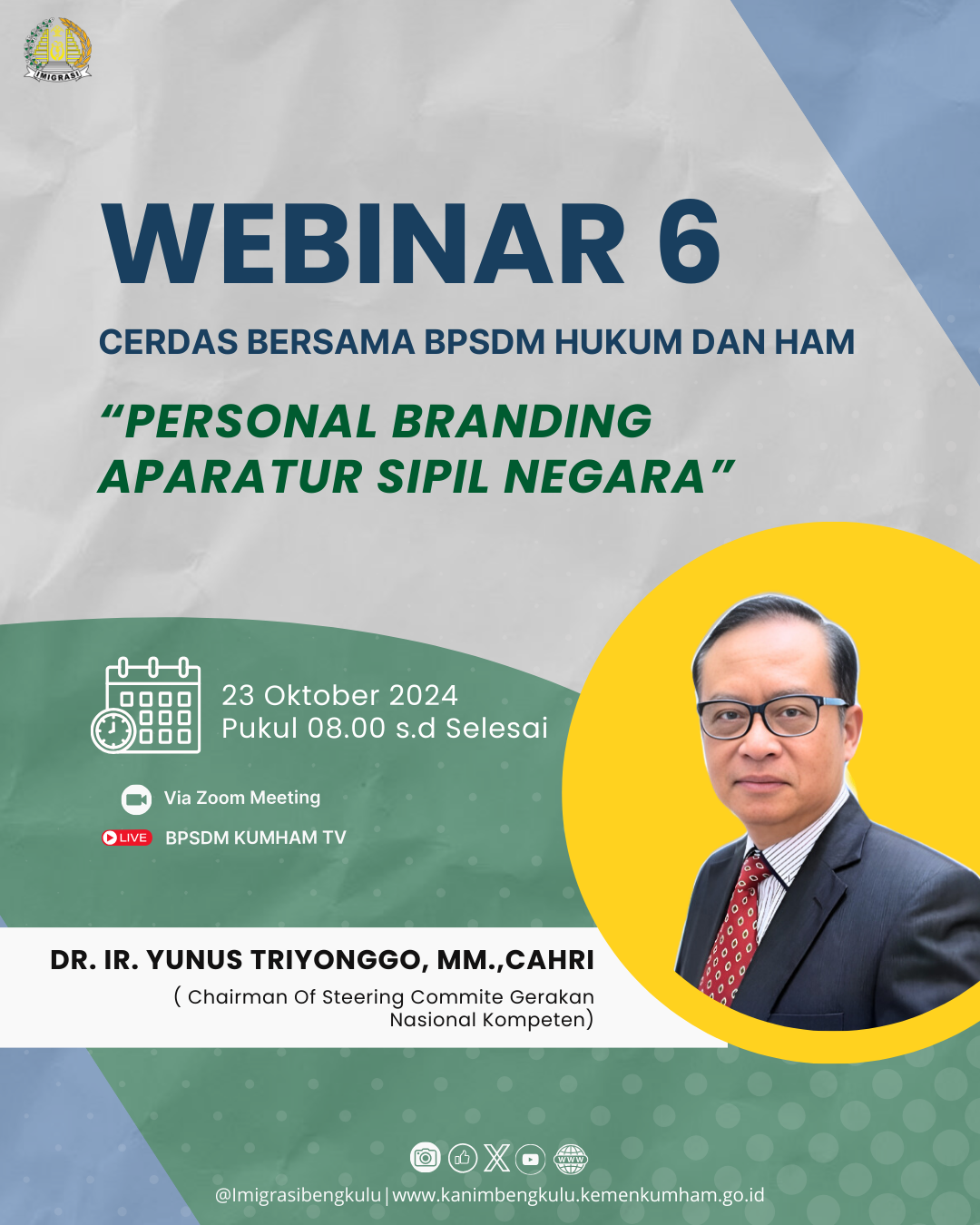 IMIGRASI

WEBINAR 6

CERDAS BERSAMA BPSDM HUKUM DAN HAM

“PERSONAL BRANDING APARATUR SIPIL NEGARA”

23 Oktober 2024
Pukul 08.00 s.d Selesai

Via Zoom Meeting

LIVE BPSDM KUMHAM TV

DR. IR. YUNUS TRIYONGGO, MM.,CAHRI

( Chairman Of Steering Commite Gerakan Nasional Kompeten)

WWW

@Imigrasibengkulu|www.kanimbengkulu.kemenkumham.go.id